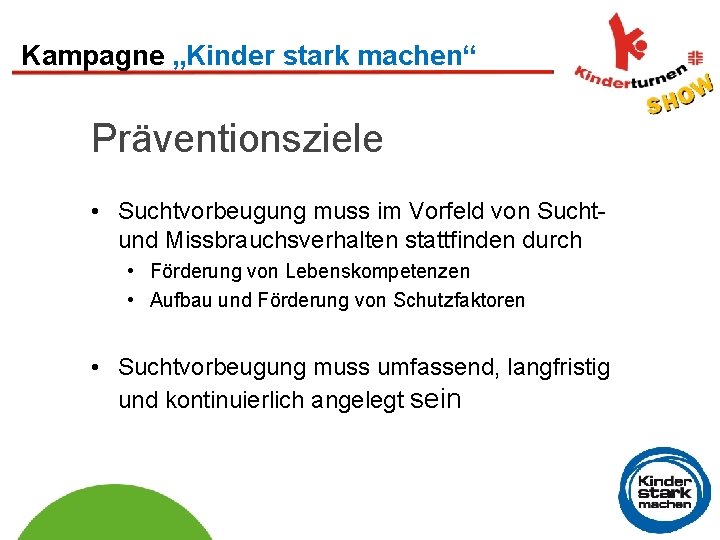 Kampagne „Kinder stark machen“

Kinderturnen SHOW

Präventionsziele

• Suchtvorbeugung muss im Vorfeld von Sucht- und Missbrauchsverhalten stattfinden durch
  • Förderung von Lebenskompetenzen
  • Aufbau und Förderung von Schutzfaktoren

• Suchtvorbeugung muss umfassend, langfristig und kontinuierlich angelegt sein

Kinder stark machen